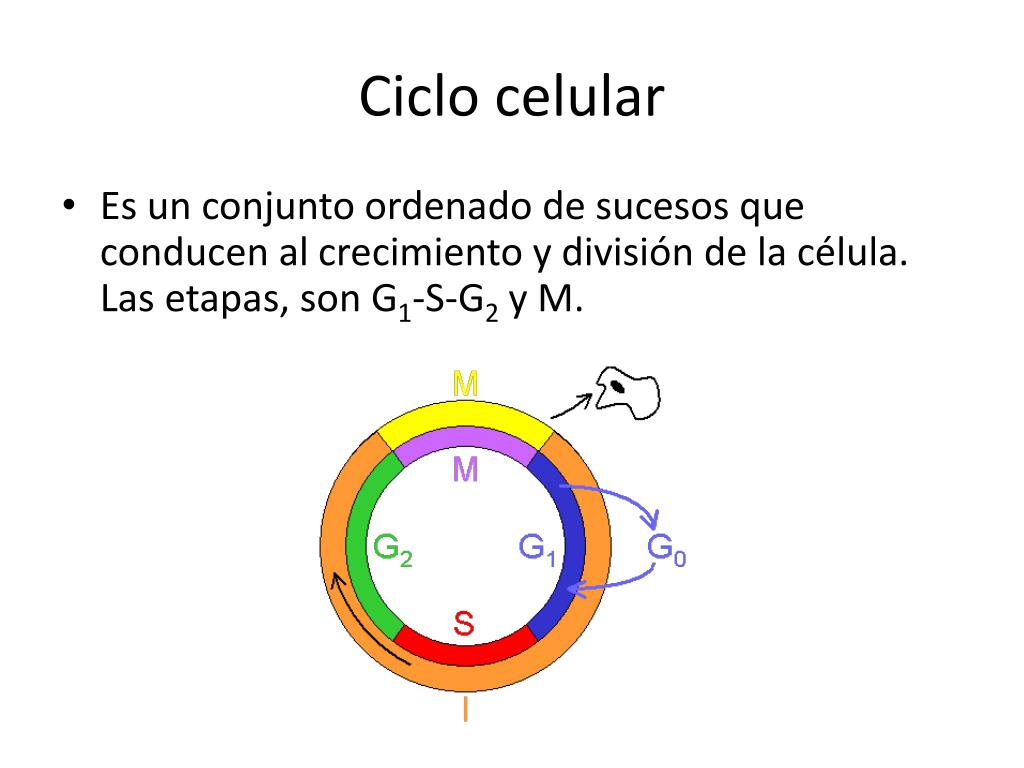 Ciclo celular

• Es un conjunto ordenado de sucesos que conducen al crecimiento y división de la célula. Las etapas, son $G_1$-S-$G_2$ y M.

M

M

$G_2$

$G_1$

$G_0$

S

I